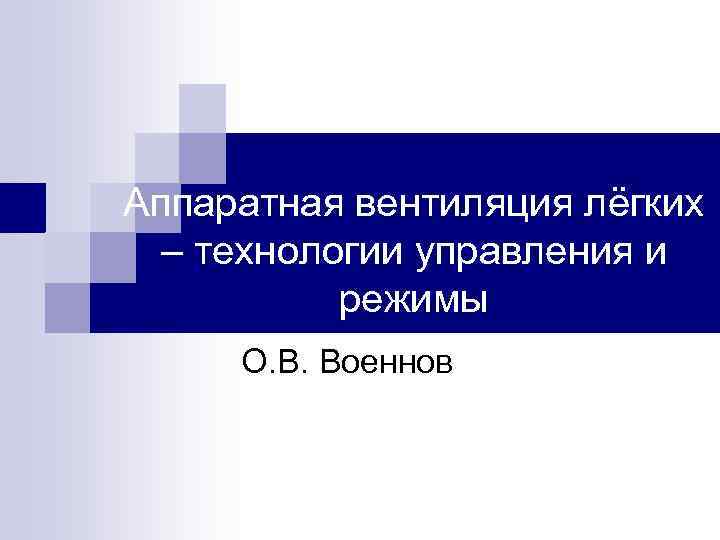 Аппаратная вентиляция лёгких – технологии управления и режимы

О.В. Военнов